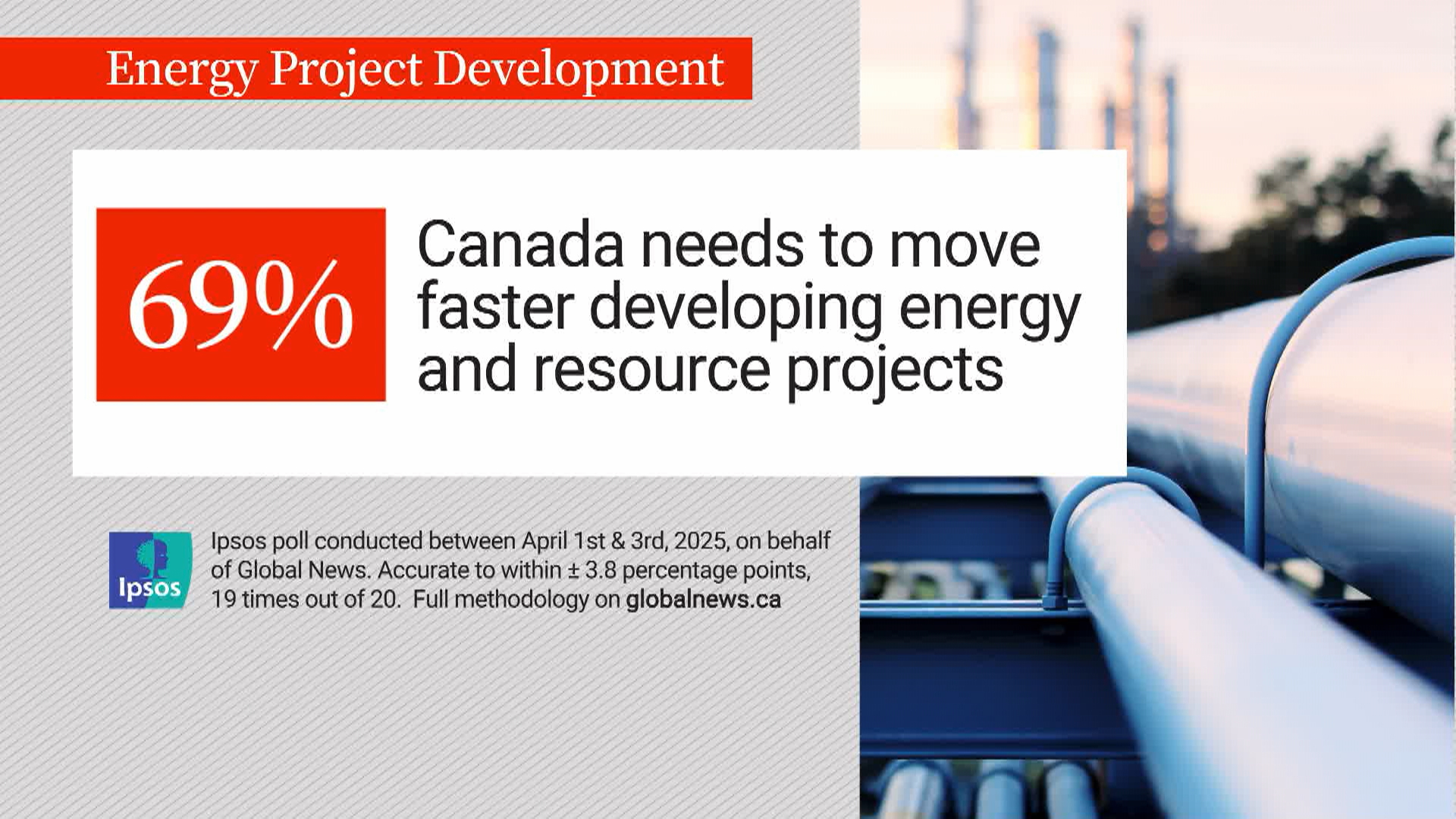 Energy Project Development

69%

Canada needs to move faster developing energy and resource projects

Ipsos

Ipsos poll conducted between April 1st & 3rd, 2025, on behalf of Global News. Accurate to within ± 3.8 percentage points, 19 times out of 20. Full methodology on globalnews.ca